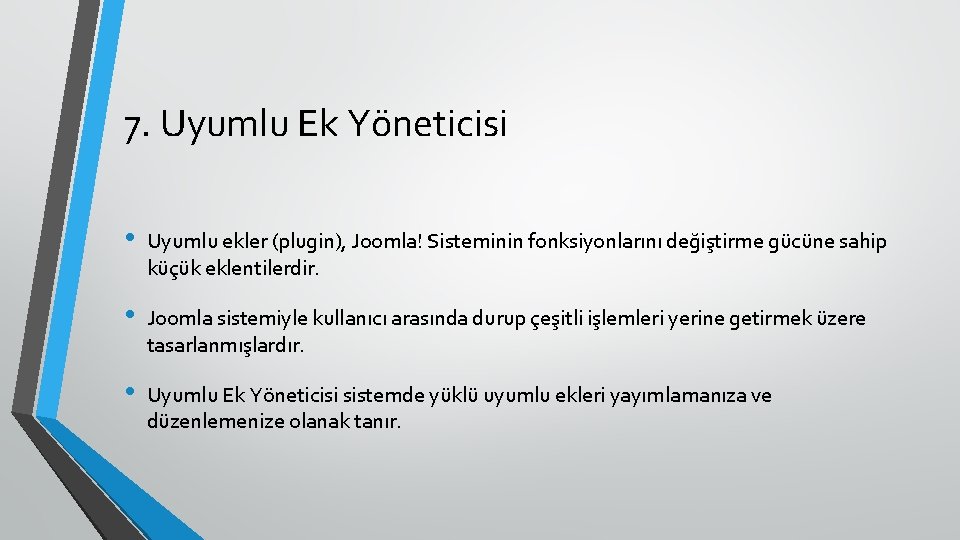 7. Uyumlu Ek Yöneticisi

• Uyumlu ekler (plugin), Joomla! Sisteminin fonksiyonlarını değiştirme gücüne sahip küçük eklentilerdir.

• Joomla sistemiyle kullanıcı arasında durup çeşitli işlemleri yerine getirmek üzere tasarlanmışlardır.

• Uyumlu Ek Yöneticisi sistemde yüklü uyumlu ekleri yayımlamanıza ve düzenlemenize olanak tanır.